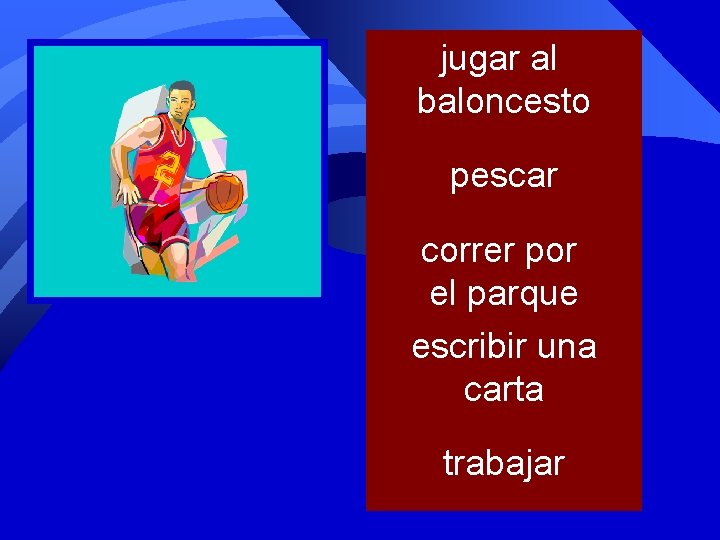 2

jugar al baloncesto

pescar

correr por el parque

escribir una carta

trabajar